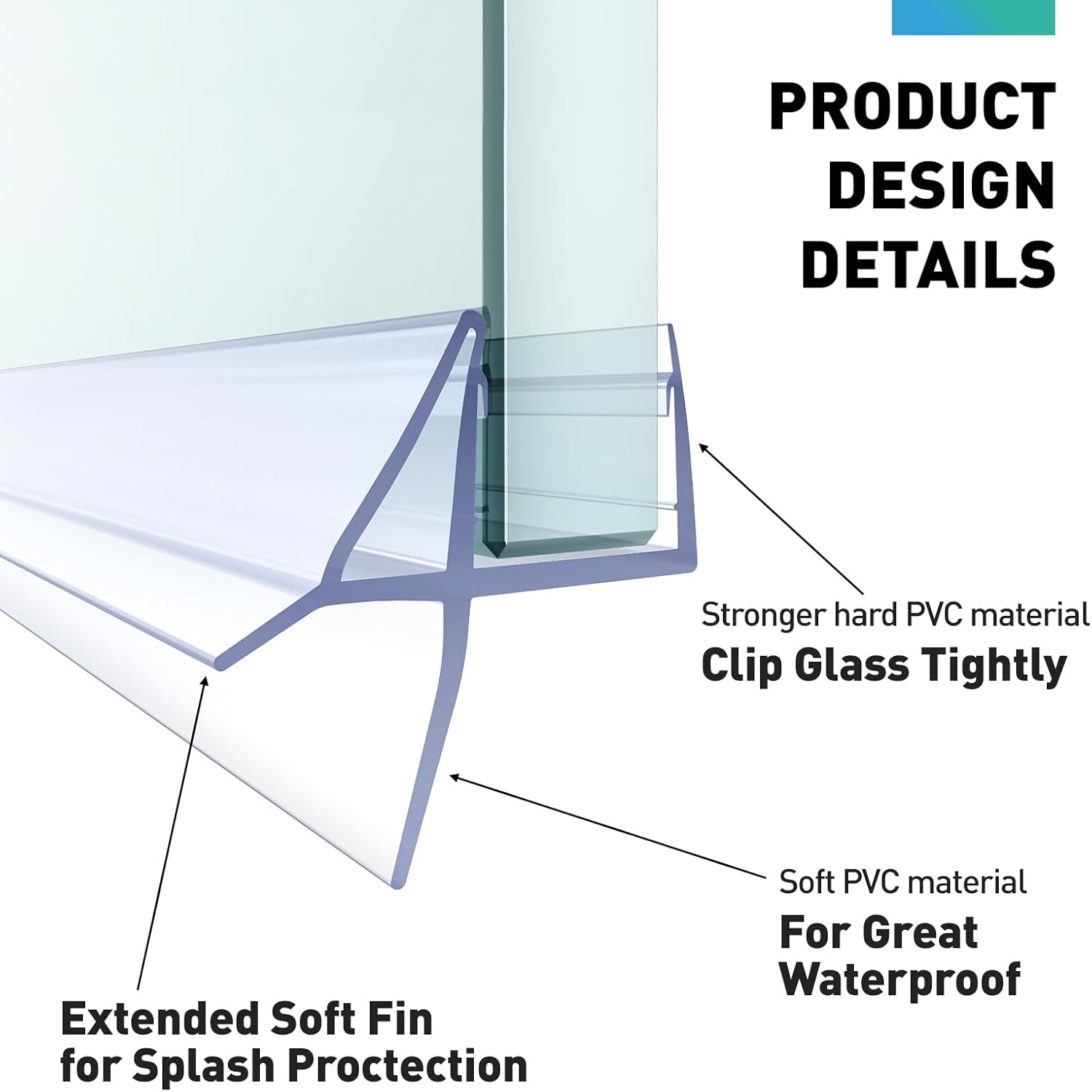 PRODUCT DESIGN DETAILS

Stronger hard PVC material
Clip Glass Tightly

Soft PVC material
For Great Waterproof

Extended Soft Fin for Splash Proctection